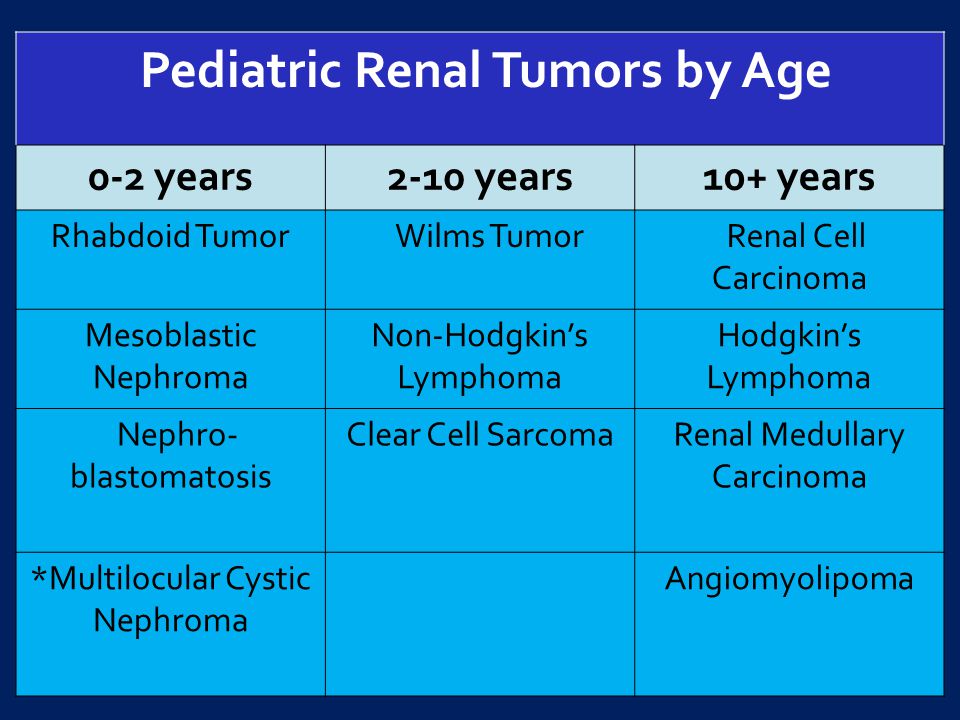 Pediatric Renal Tumors by Age

| 0-2 years | 2-10 years | 10+ years |
|---|---|---|
| Rhabdoid Tumor | Wilms Tumor | Renal Cell Carcinoma |
| Mesoblastic Nephroma | Non-Hodgkin's Lymphoma | Hodgkin's Lymphoma |
| Nephro-blastomatosis | Clear Cell Sarcoma | Renal Medullary Carcinoma |
| *Multilocular Cystic Nephroma | | Angiomyolipoma |